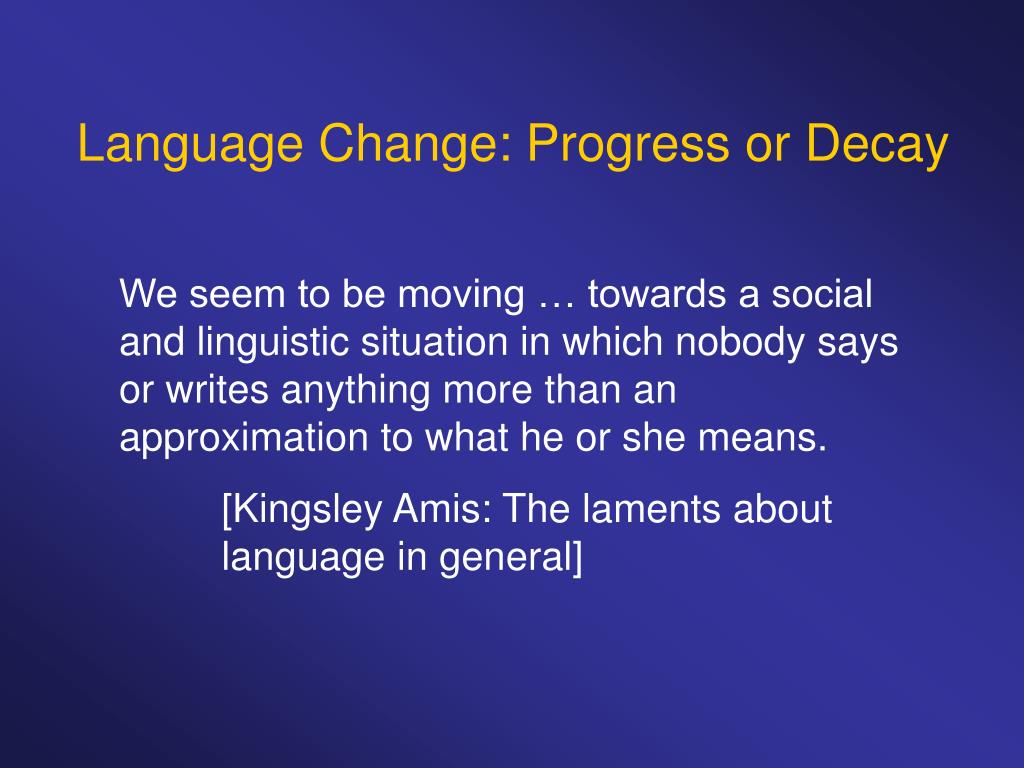 Language Change: Progress or Decay

We seem to be moving … towards a social and linguistic situation in which nobody says or writes anything more than an approximation to what he or she means.

[Kingsley Amis: The laments about language in general]